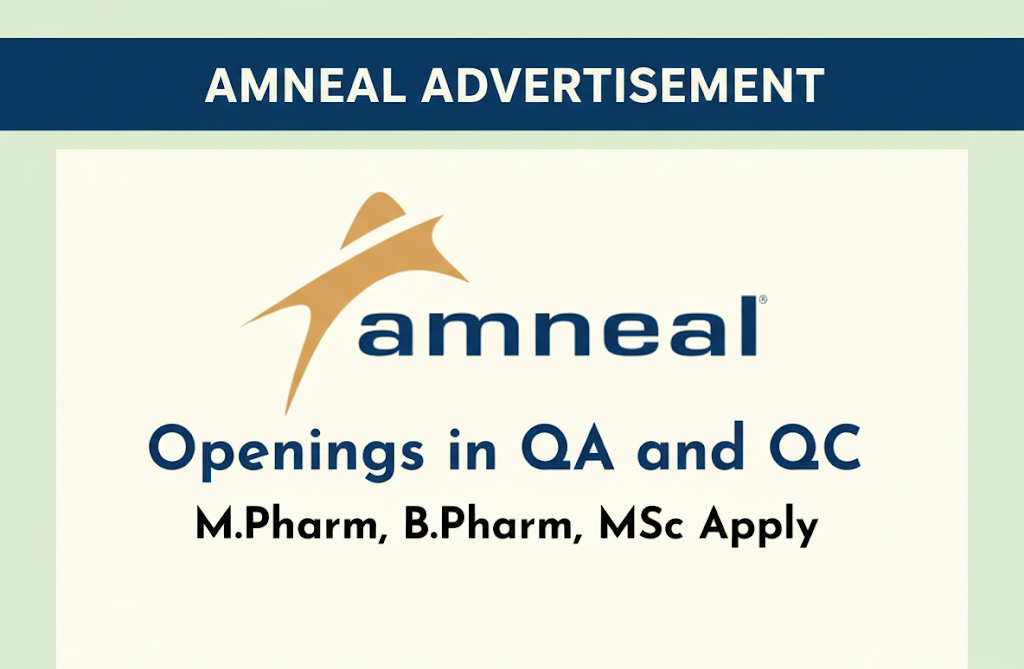 AMNEAL ADVERTISEMENT

amneal®

Openings in QA and QC

M.Pharm, B.Pharm, MSc Apply